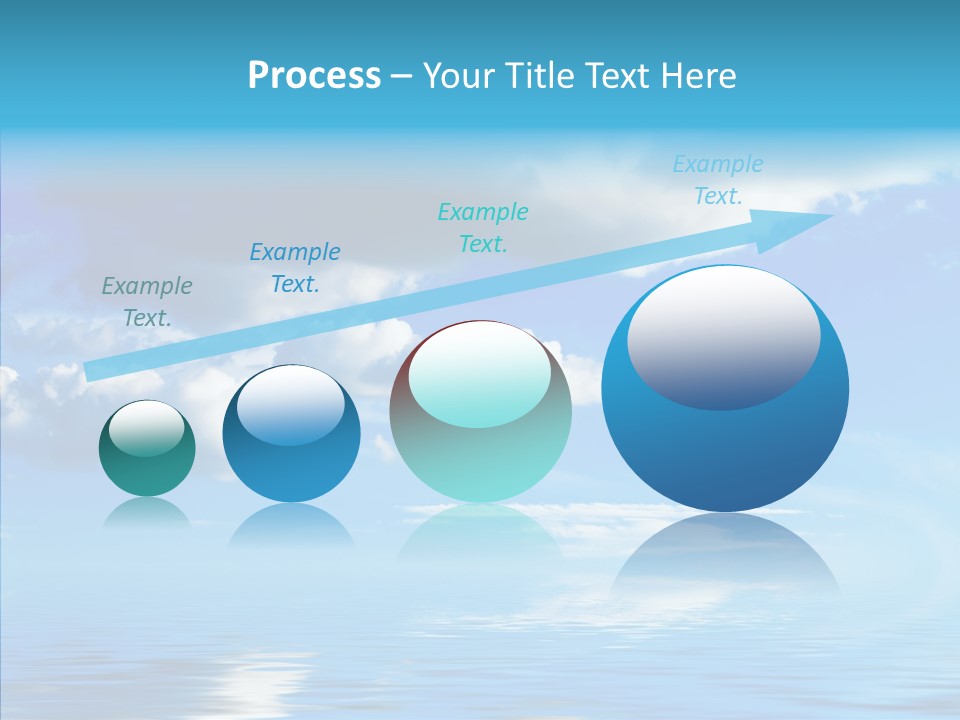 Process – Your Title Text Here

Example Text.

Example Text.

Example Text.

Example Text.